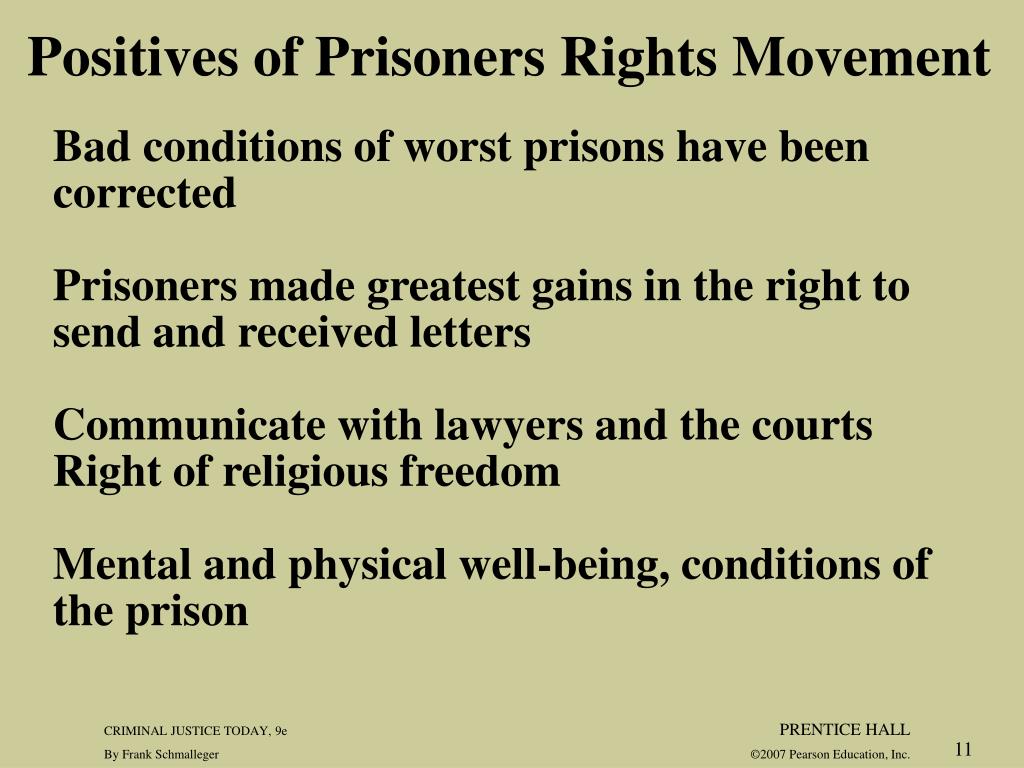 Positives of Prisoners Rights Movement

Bad conditions of worst prisons have been corrected

Prisoners made greatest gains in the right to send and received letters

Communicate with lawyers and the courts
Right of religious freedom

Mental and physical well-being, conditions of the prison

CRIMINAL JUSTICE TODAY, 9e
By Frank Schmalleger

PRENTICE HALL
©2007 Pearson Education, Inc.

11